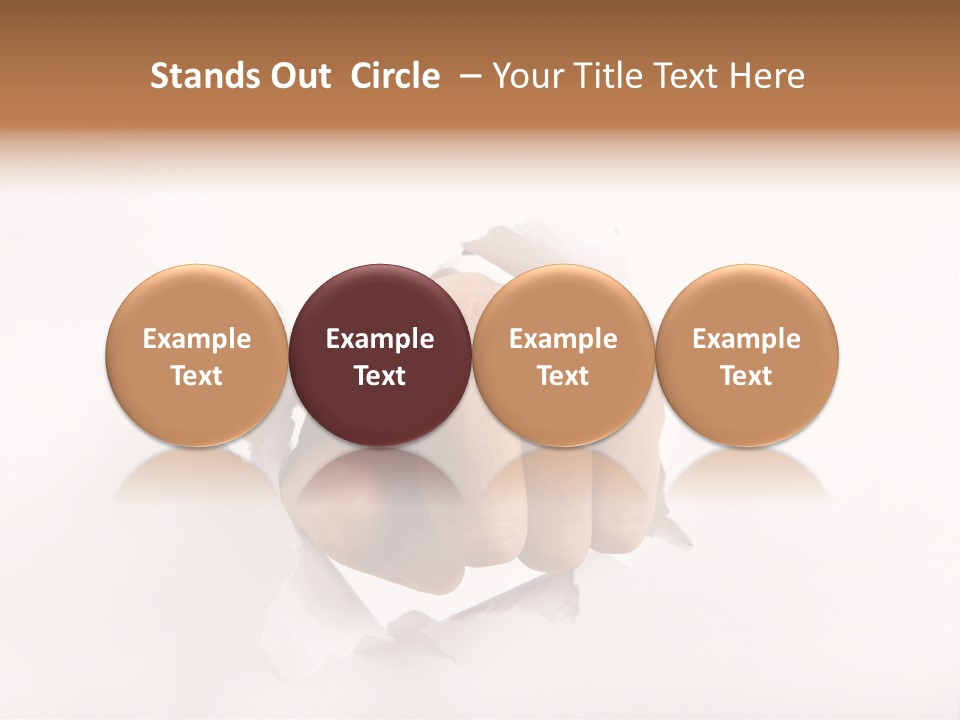 Stands Out Circle – Your Title Text Here

Example Text

Example Text

Example Text

Example Text